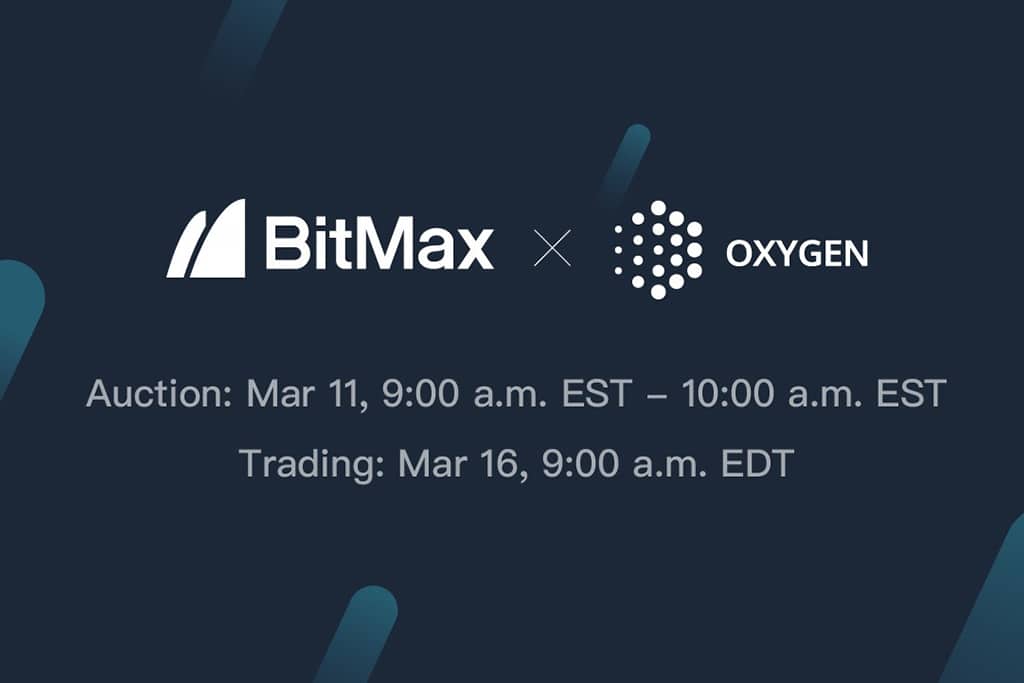 BitMax × OXYGEN

Auction: Mar 11, 9:00 a.m. EST – 10:00 a.m. EST

Trading: Mar 16, 9:00 a.m. EDT